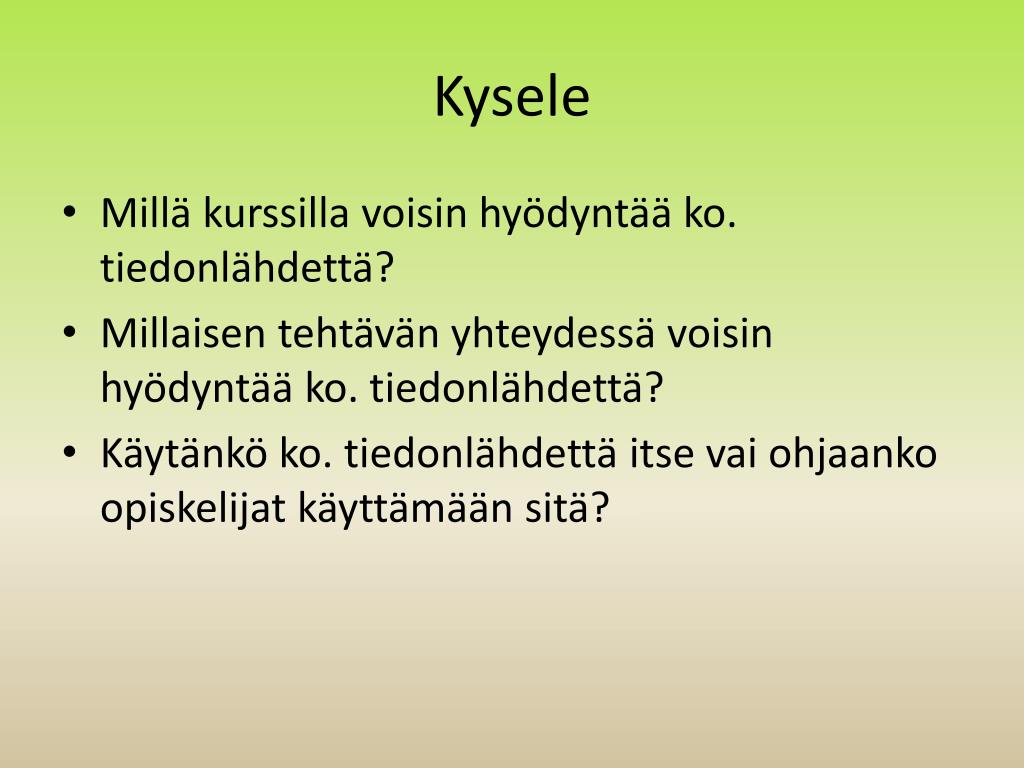 Kysele

• Millä kurssilla voisin hyödyntää ko. tiedonlähdettä?
• Millaisen tehtävän yhteydessä voisin hyödyntää ko. tiedonlähdettä?
• Käytänkö ko. tiedonlähdettä itse vai ohjaanko opiskelijat käyttämään sitä?